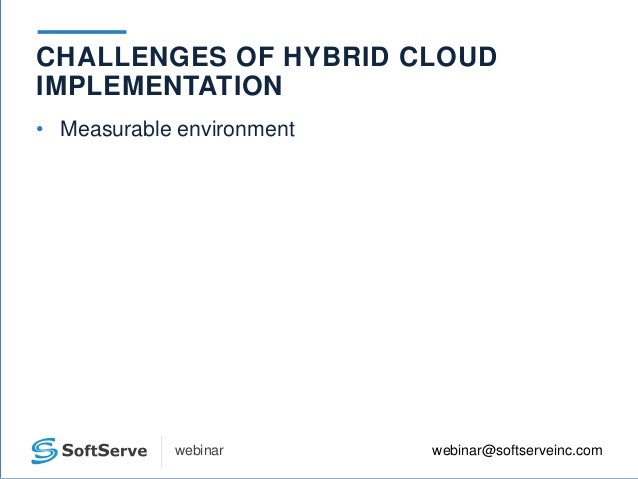 CHALLENGES OF HYBRID CLOUD IMPLEMENTATION

• Measurable environment

SoftServe webinar webinar@softserveinc.com